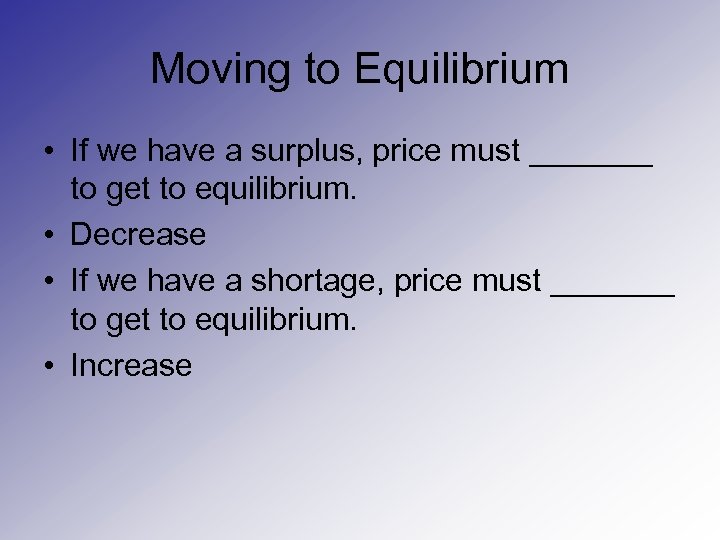 Moving to Equilibrium

• If we have a surplus, price must _______ to get to equilibrium.
• Decrease
• If we have a shortage, price must _______ to get to equilibrium.
• Increase